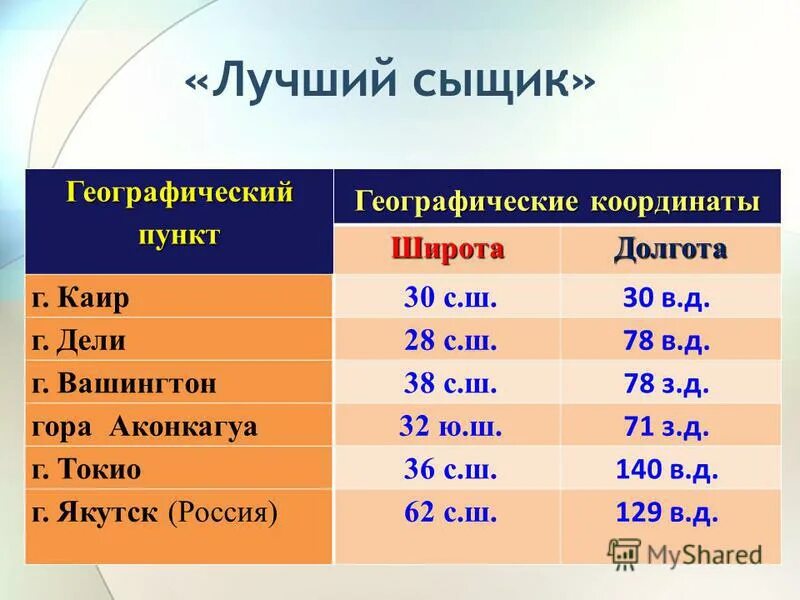 «Лучший сыщик»

| Географический пункт | Географические координаты | |
|---|---|---|
| | Широта | Долгота |
| г. Каир | 30 с.ш. | 30 в.д. |
| г. Дели | 28 с.ш. | 78 в.д. |
| г. Вашингтон | 38 с.ш. | 78 з.д. |
| гора Аконкагуа | 32 ю.ш. | 71 з.д. |
| г. Токио | 36 с.ш. | 140 в.д. |
| г. Якутск (Россия) | 62 с.ш. | 129 в.д. |

MyShared